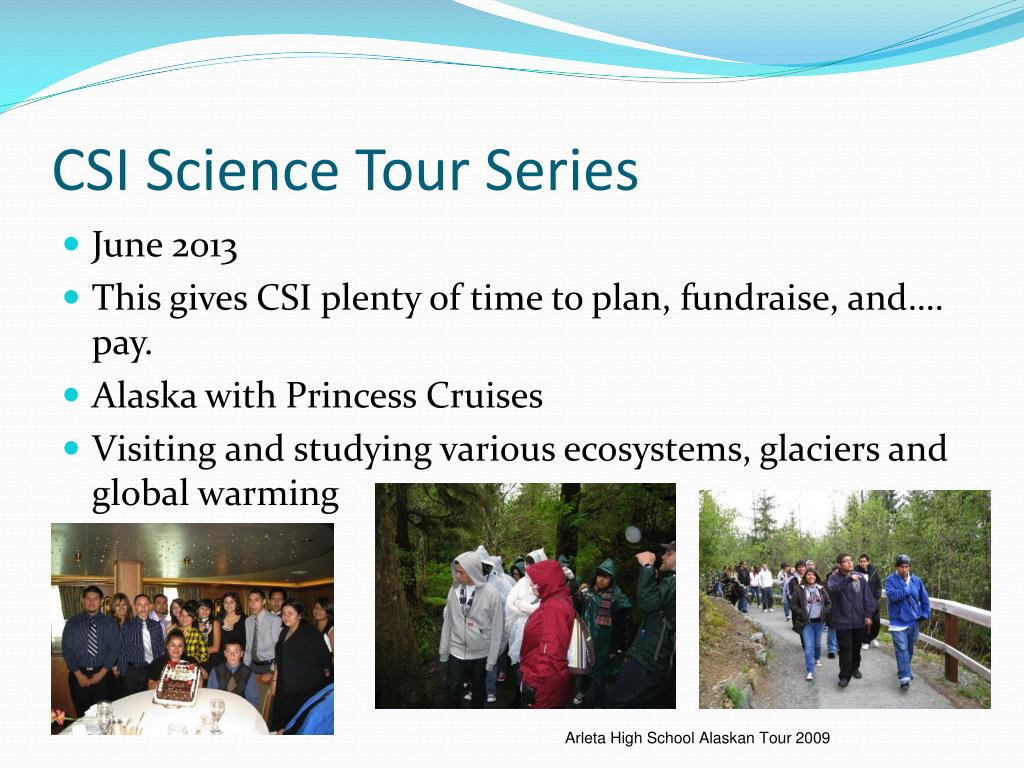 CSI Science Tour Series

June 2013

This gives CSI plenty of time to plan, fundraise, and…. pay.

Alaska with Princess Cruises

Visiting and studying various ecosystems, glaciers and global warming

Arleta High School Alaskan Tour 2009